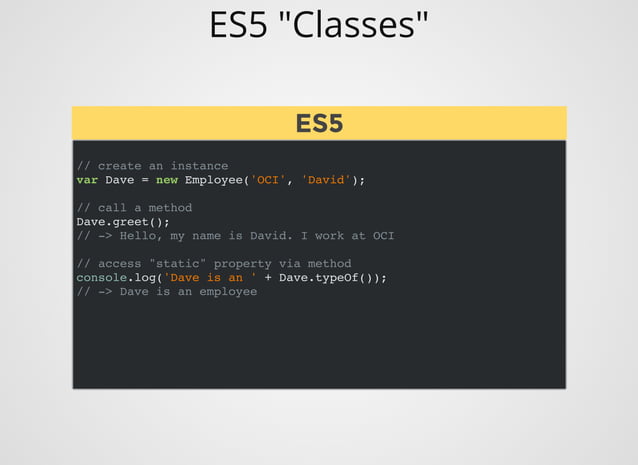 ES5 "Classes"

ES5

// create an instance
var Dave = new Employee('OCI', 'David');

// call a method
Dave.greet();
// -> Hello, my name is David. I work at OCI

// access "static" property via method
console.log('Dave is an ' + Dave.typeOf());
// -> Dave is an employee